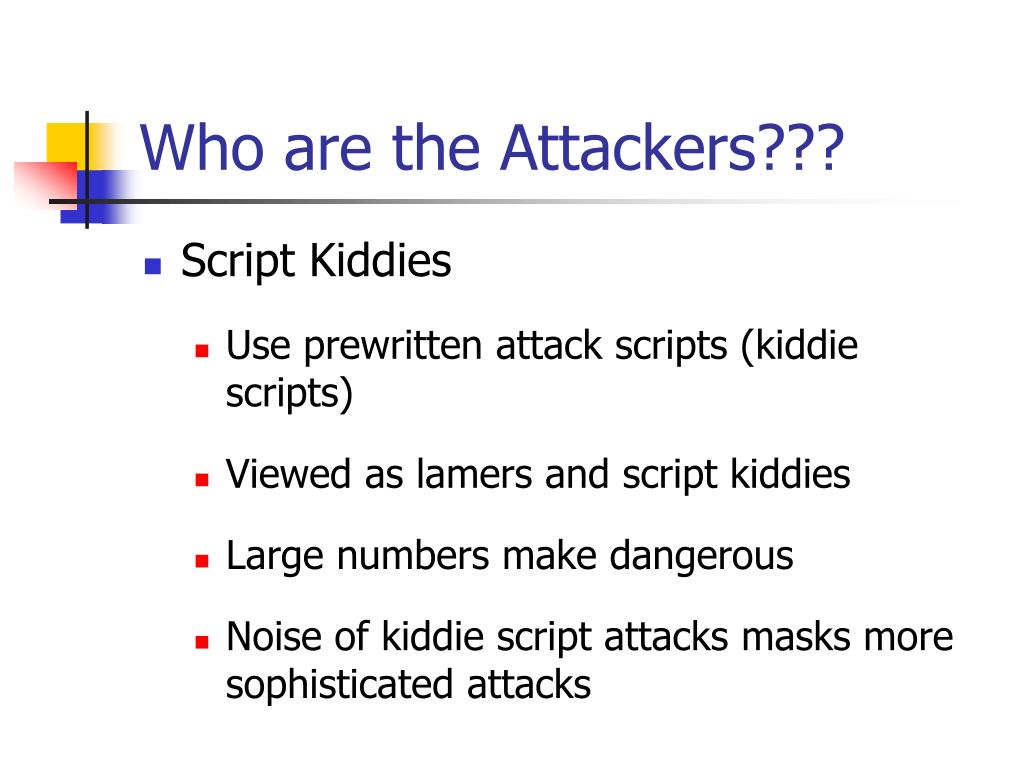 Who are the Attackers???

Script Kiddies

Use prewritten attack scripts (kiddie scripts)

Viewed as lamers and script kiddies

Large numbers make dangerous

Noise of kiddie script attacks masks more sophisticated attacks